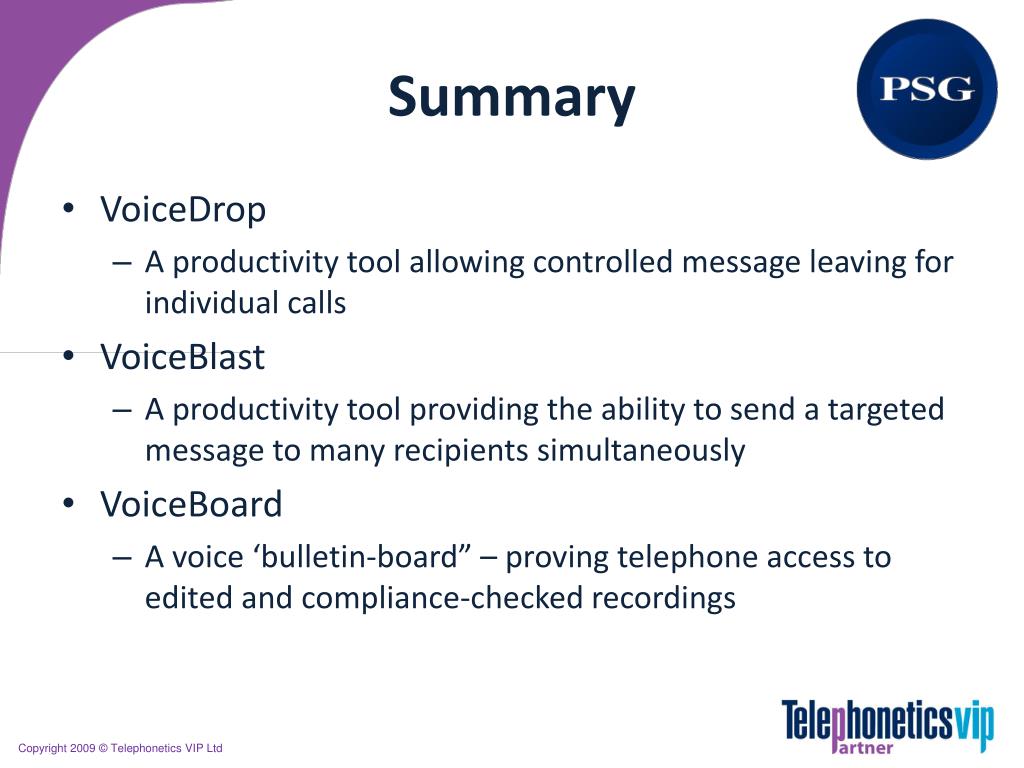 Summary

PSG

• VoiceDrop
– A productivity tool allowing controlled message leaving for individual calls
• VoiceBlast
– A productivity tool providing the ability to send a targeted message to many recipients simultaneously
• VoiceBoard
– A voice ‘bulletin-board” – proving telephone access to edited and compliance-checked recordings

Copyright 2009 © Telephonetics VIP Ltd

Telephoneticsvip
partner